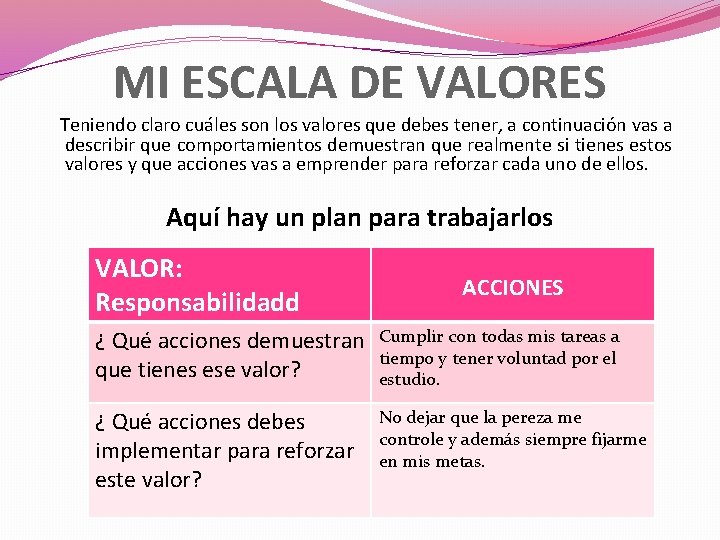 MI ESCALA DE VALORES

Teniendo claro cuáles son los valores que debes tener, a continuación vas a describir que comportamientos demuestran que realmente si tienes estos valores y que acciones vas a emprender para reforzar cada uno de ellos.

Aquí hay un plan para trabajarlos

| VALOR: Responsabilidadd | ACCIONES |
|---|---|
| ¿ Qué acciones demuestran que tienes ese valor? | Cumplir con todas mis tareas a tiempo y tener voluntad por el estudio. |
| ¿ Qué acciones debes implementar para reforzar este valor? | No dejar que la pereza me controle y además siempre fijarme en mis metas. |